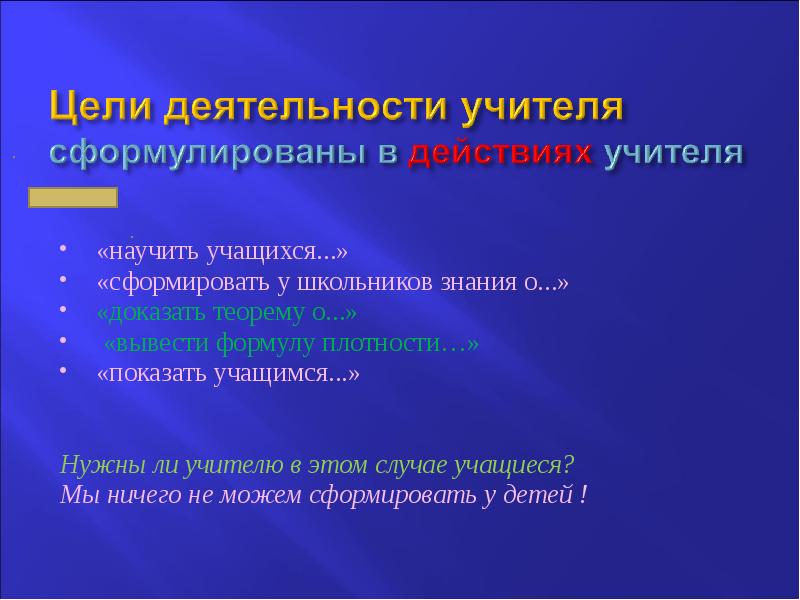 Цели деятельности учителя сформулированы в действиях учителя

• «научить учащихся...»
• «сформировать у школьников знания о...»
• «доказать теорему о...»
• «вывести формулу плотности…»
• «показать учащимся...»

Нужны ли учителю в этом случае учащиеся?
Мы ничего не можем сформировать у детей !